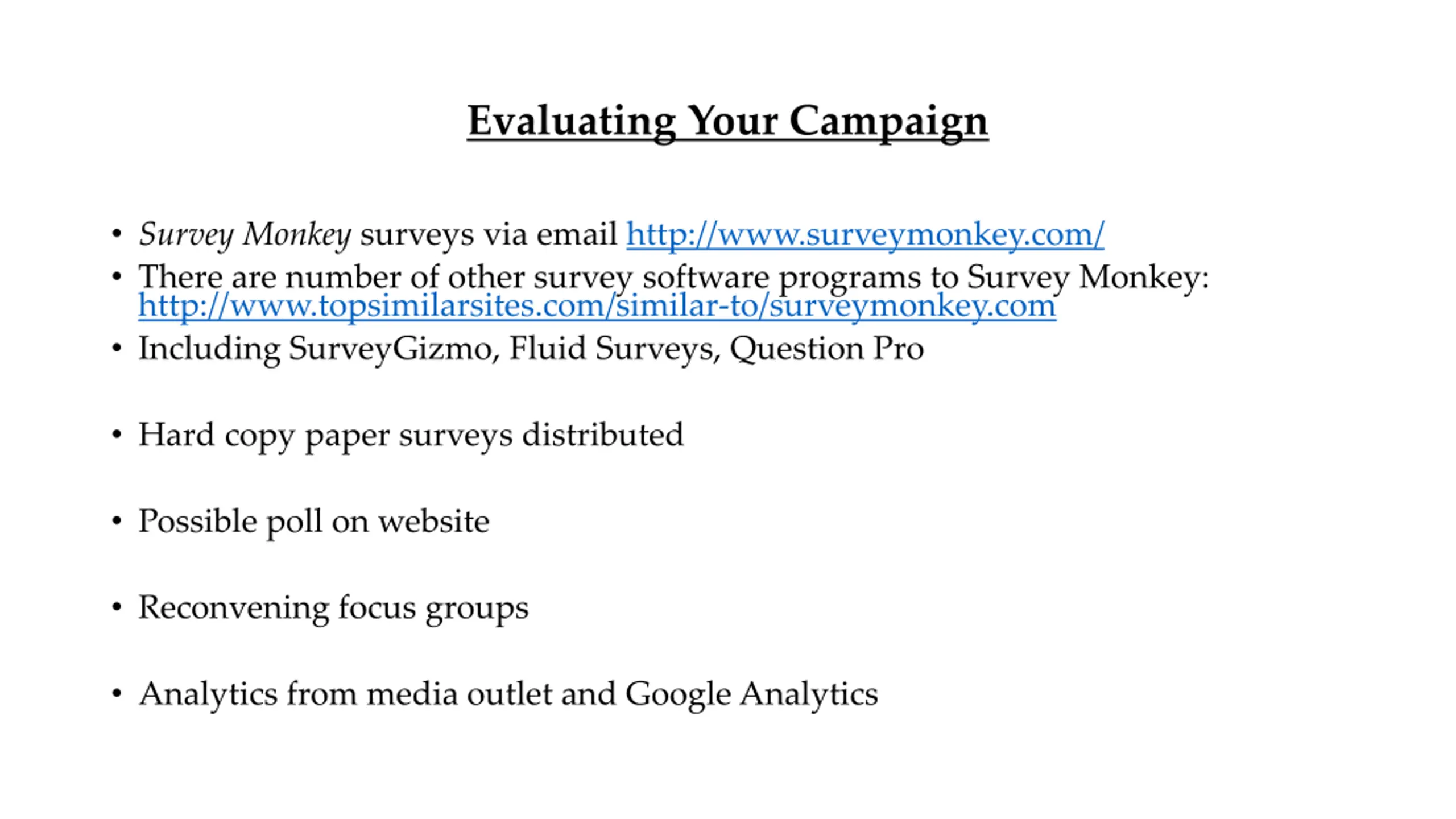 Evaluating Your Campaign

• Survey Monkey surveys via email http://www.surveymonkey.com/
• There are number of other survey software programs to Survey Monkey: http://www.topsimilarsites.com/similar-to/surveymonkey.com
• Including SurveyGizmo, Fluid Surveys, Question Pro

• Hard copy paper surveys distributed

• Possible poll on website

• Reconvening focus groups

• Analytics from media outlet and Google Analytics